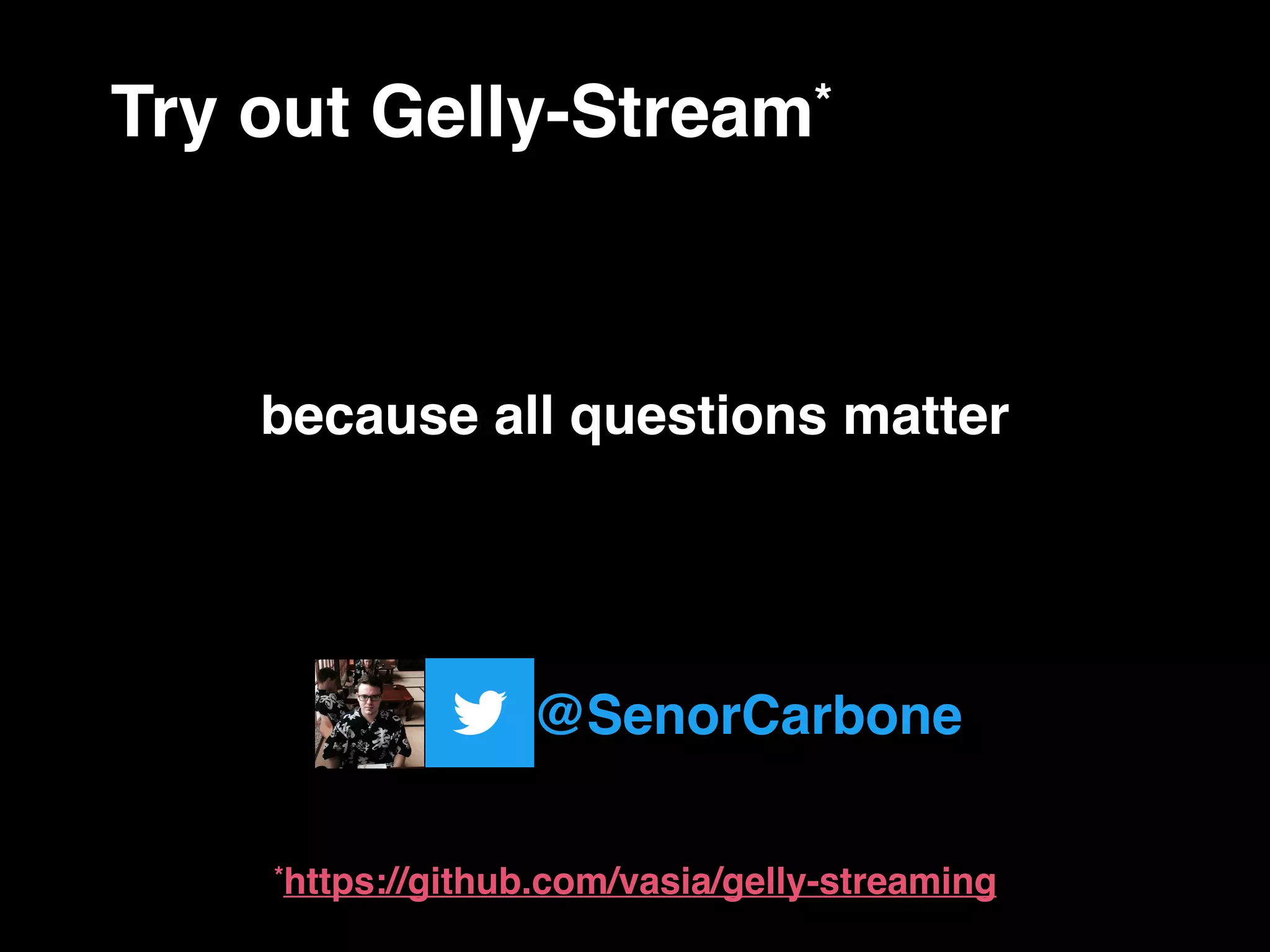 Try out Gelly-Stream*

because all questions matter

@SenorCarbone

*https://github.com/vasia/gelly-streaming